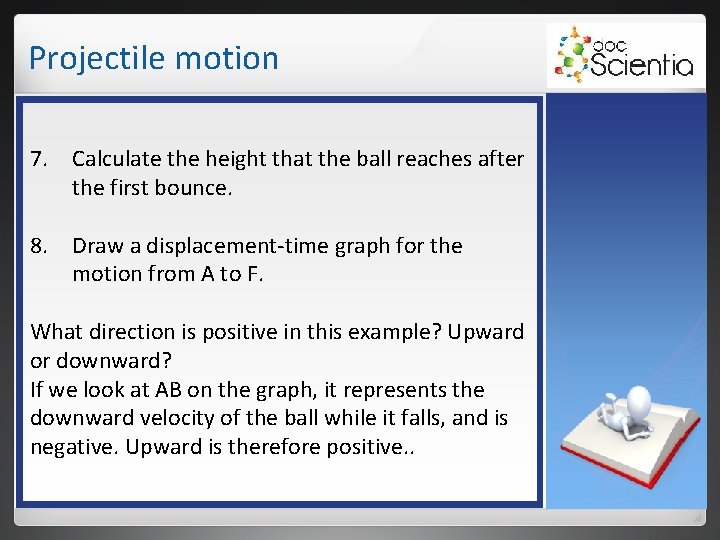 Projectile motion

doc Scientia

7. Calculate the height that the ball reaches after the first bounce.

8. Draw a displacement-time graph for the motion from A to F.

What direction is positive in this example? Upward or downward?
If we look at AB on the graph, it represents the downward velocity of the ball while it falls, and is negative. Upward is therefore positive..